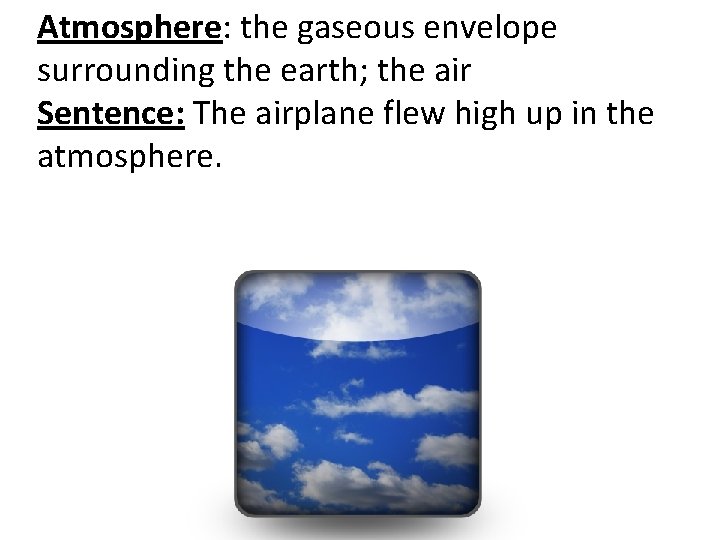 Atmosphere: the gaseous envelope surrounding the earth; the air
Sentence: The airplane flew high up in the atmosphere.